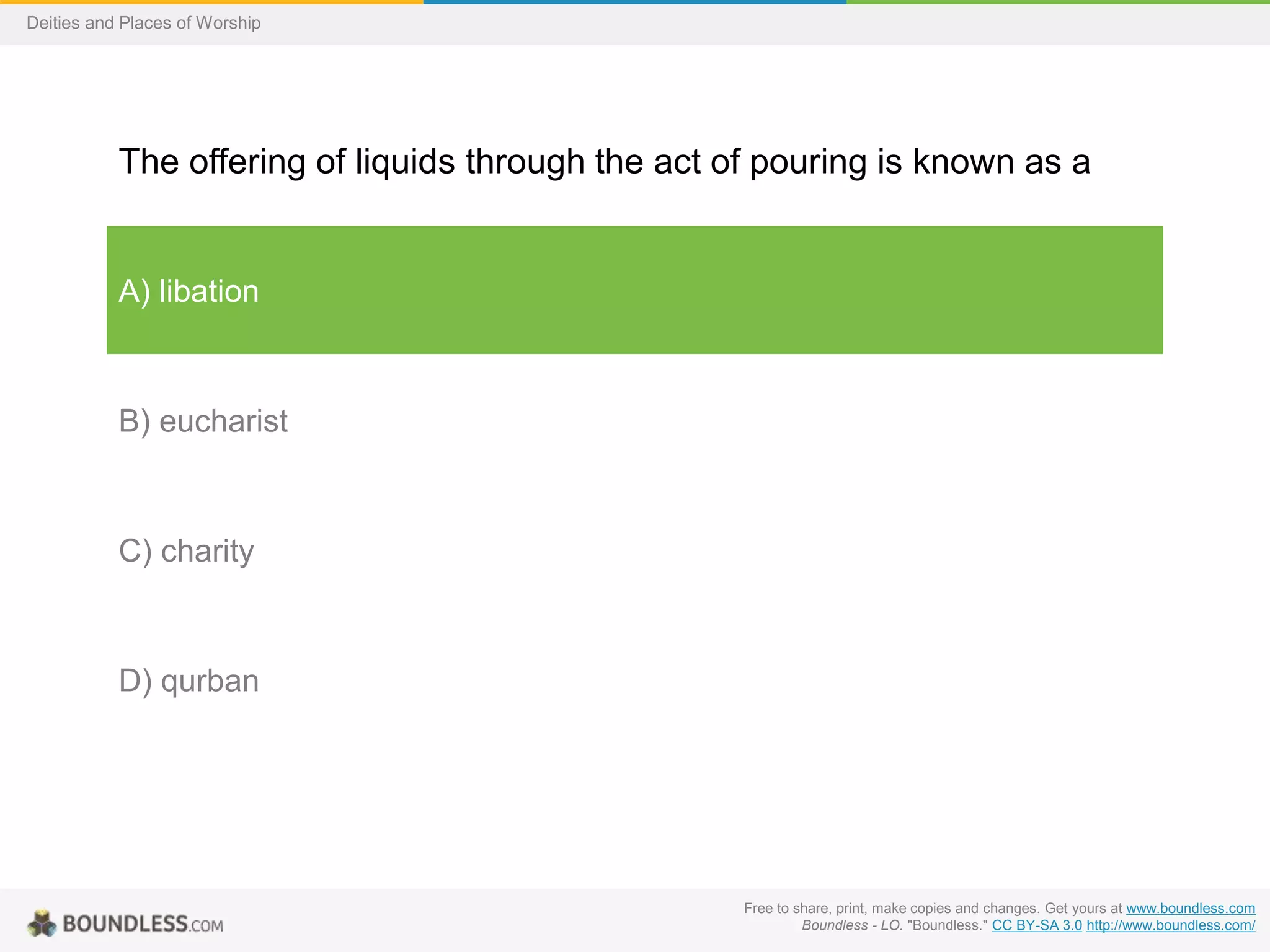 Deities and Places of Worship

The offering of liquids through the act of pouring is known as a

A) libation

B) eucharist

C) charity

D) qurban

BOUNDLESS.COM

Free to share, print, make copies and changes. Get yours at www.boundless.com
Boundless - LO. "Boundless." CC BY-SA 3.0 http://www.boundless.com/